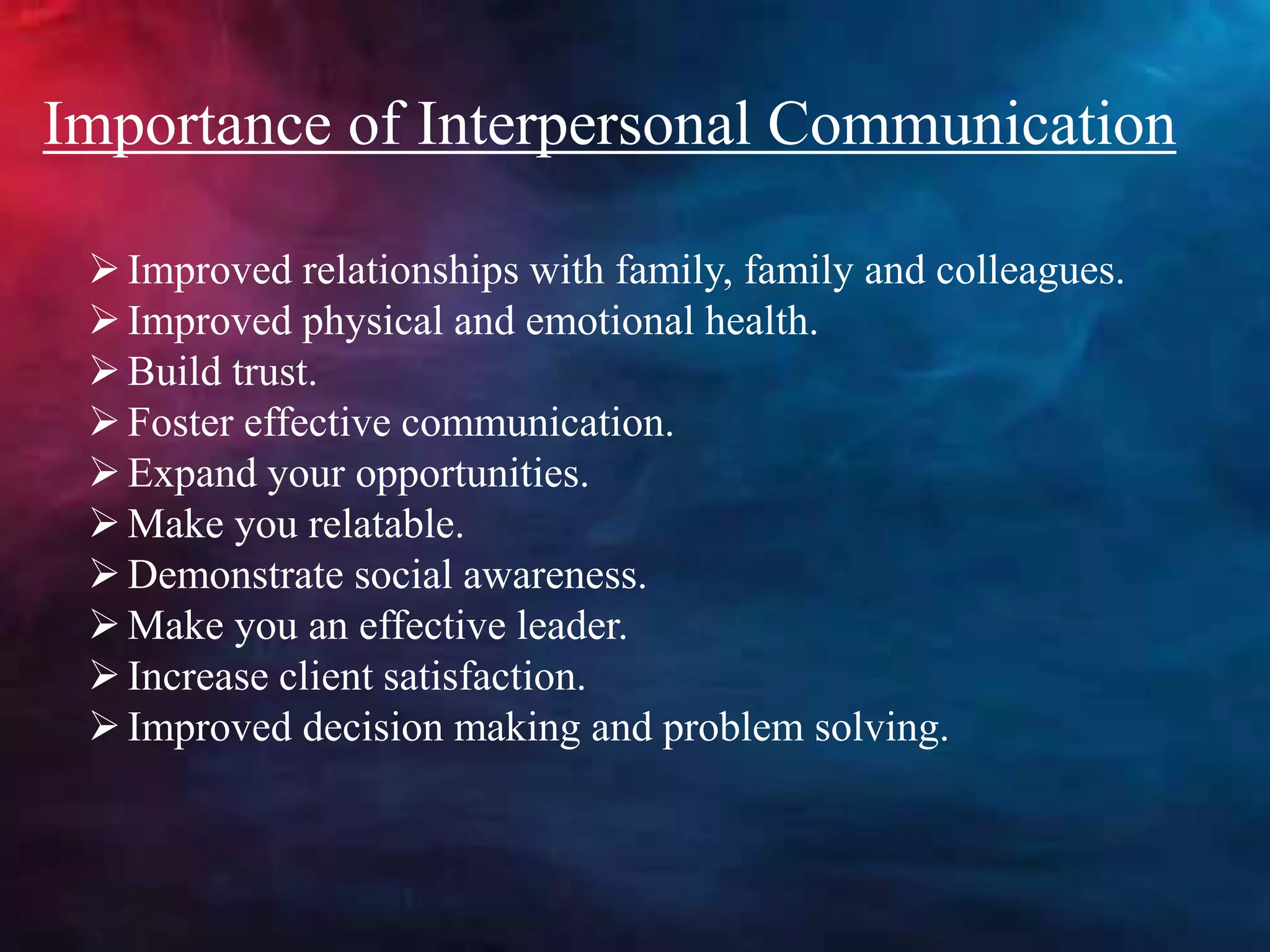 Importance of Interpersonal Communication

➢ Improved relationships with family, family and colleagues.
➢ Improved physical and emotional health.
➢ Build trust.
➢ Foster effective communication.
➢ Expand your opportunities.
➢ Make you relatable.
➢ Demonstrate social awareness.
➢ Make you an effective leader.
➢ Increase client satisfaction.
➢ Improved decision making and problem solving.